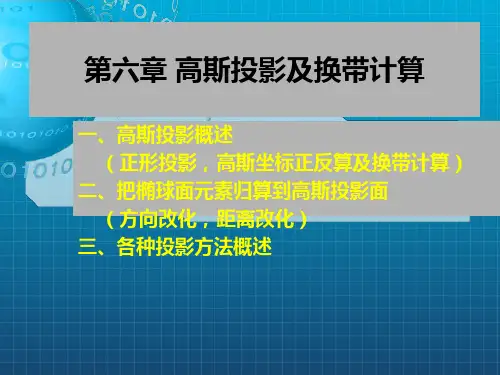 第六章 高斯投影及换带计算

一、高斯投影概述
（正形投影，高斯坐标正反算及换带计算）
二、把椭球面元素归算到高斯投影面
（方向改化，距离改化）
三、各种投影方法概述